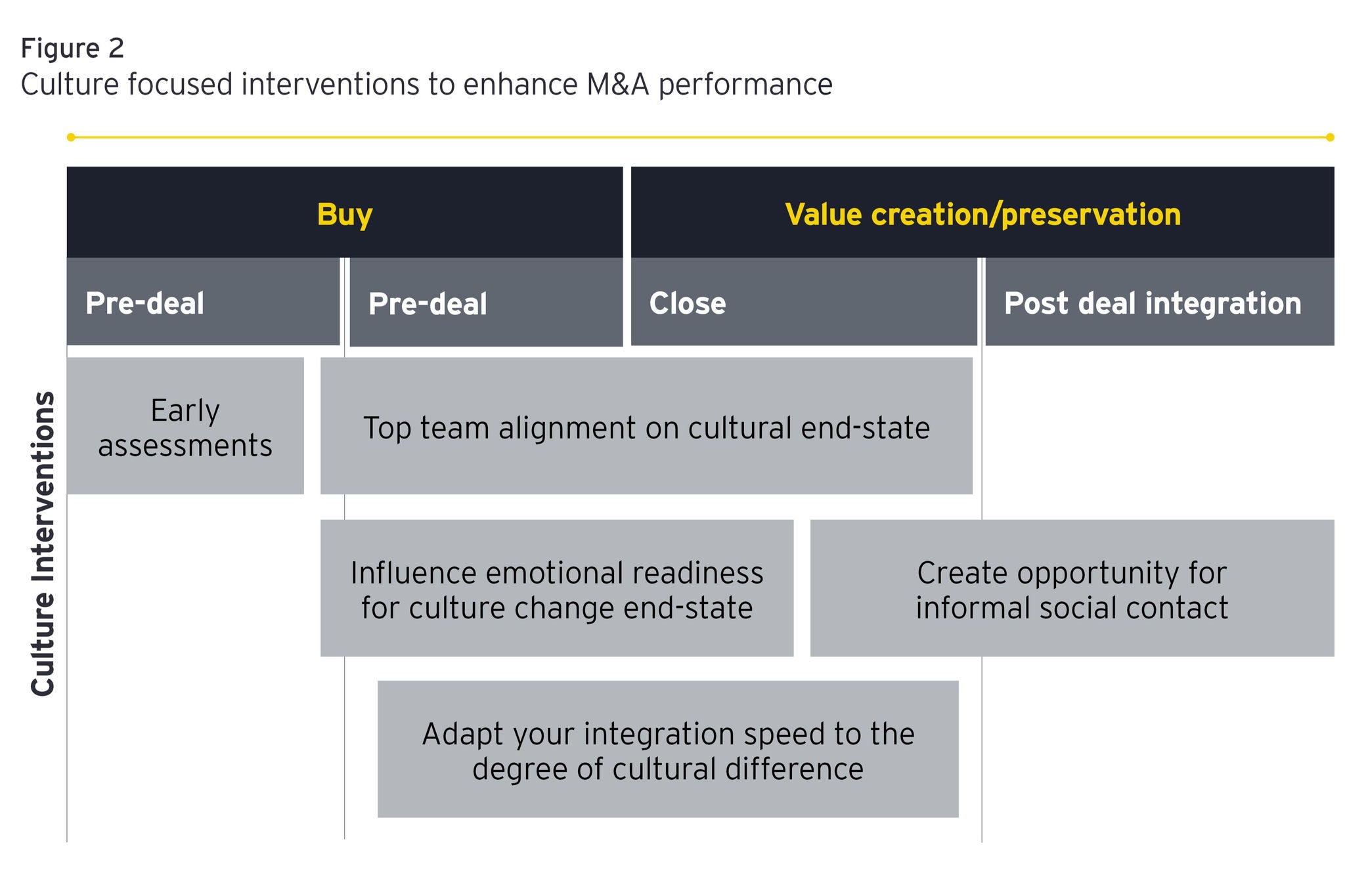 Figure 2
Culture focused interventions to enhance M&A performance

Buy

Value creation/preservation

Pre-deal

Pre-deal

Close

Post deal integration

Culture Interventions

Early assessments

Top team alignment on cultural end-state

Influence emotional readiness for culture change end-state

Create opportunity for informal social contact

Adapt your integration speed to the degree of cultural difference